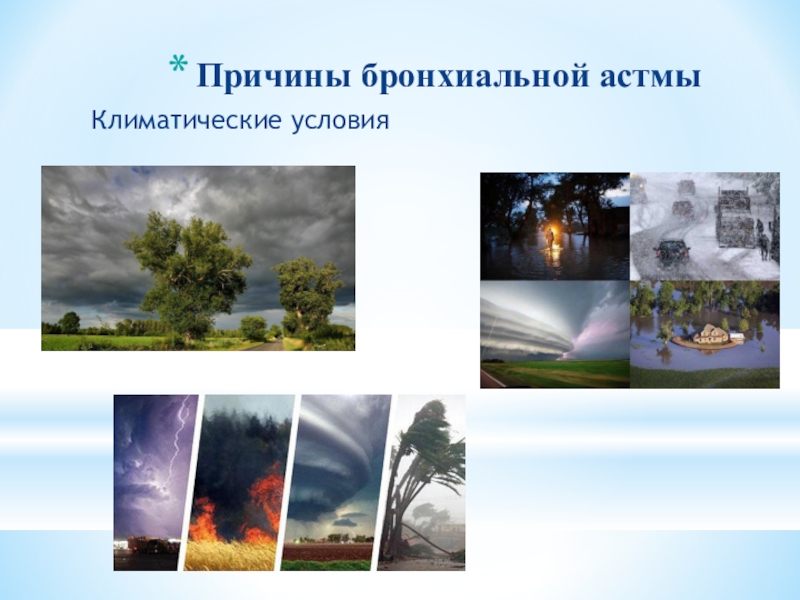 * Причины бронхиальной астмы

Климатические условия